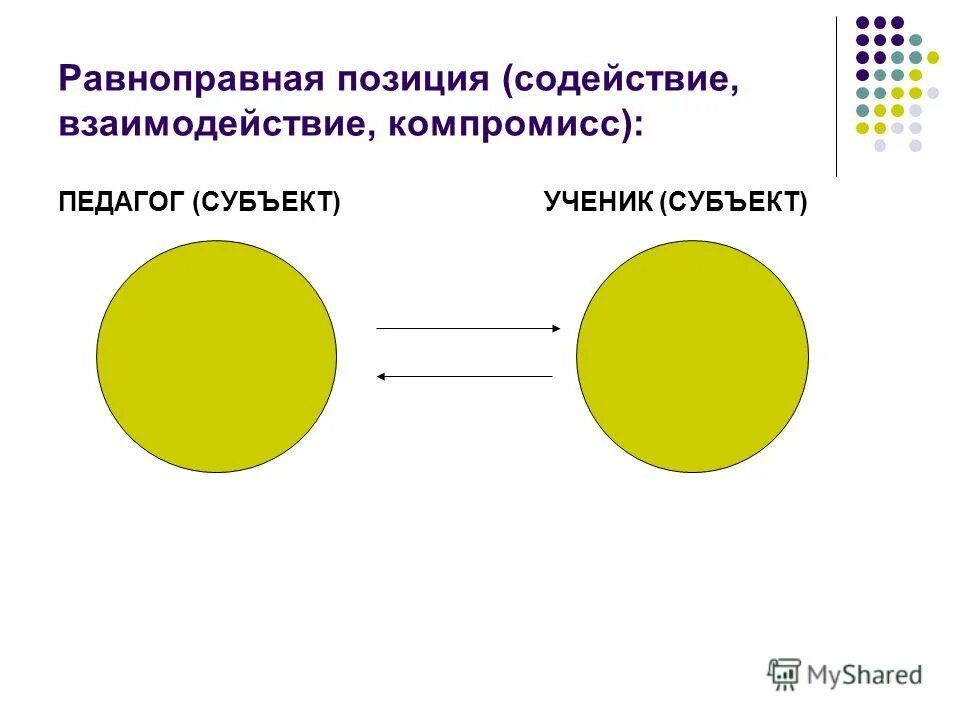 Равноправная позиция (содействие, взаимодействие, компромисс):

ПЕДАГОГ (СУБЪЕКТ)

УЧЕНИК (СУБЪЕКТ)

MyShared